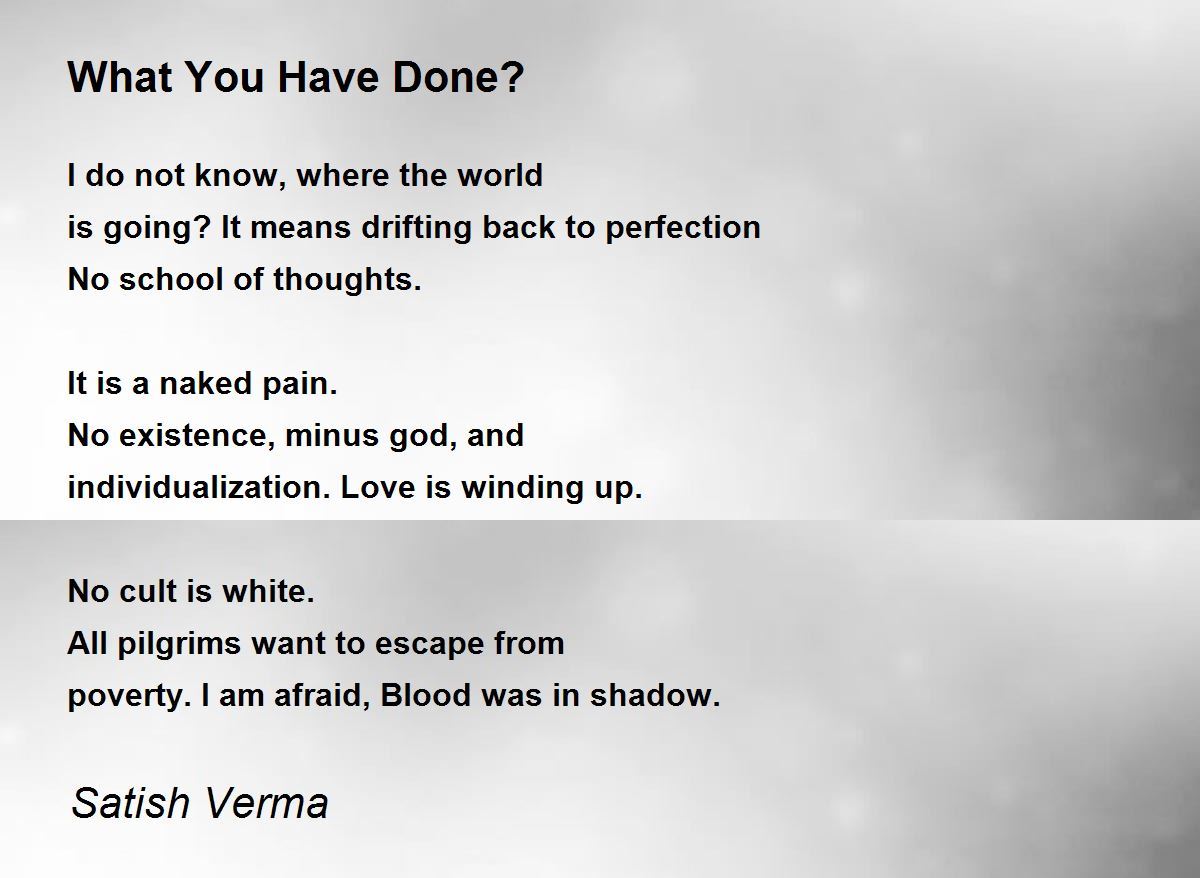 What You Have Done?

I do not know, where the world
is going? It means drifting back to perfection
No school of thoughts.

It is a naked pain.
No existence, minus god, and
individualization. Love is winding up.

No cult is white.
All pilgrims want to escape from
poverty. I am afraid, Blood was in shadow.

Satish Verma